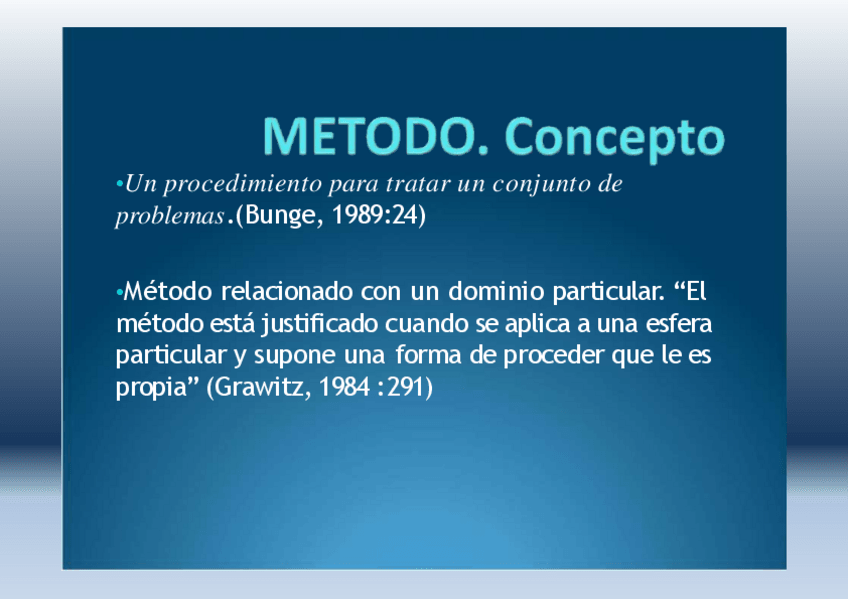 METODO. Concepto

•Un procedimiento para tratar un conjunto de problemas.(Bunge, 1989:24)

•Método relacionado con un dominio particular. “El método está justificado cuando se aplica a una esfera particular y supone una forma de proceder que le es propia” (Grawitz, 1984 :291)